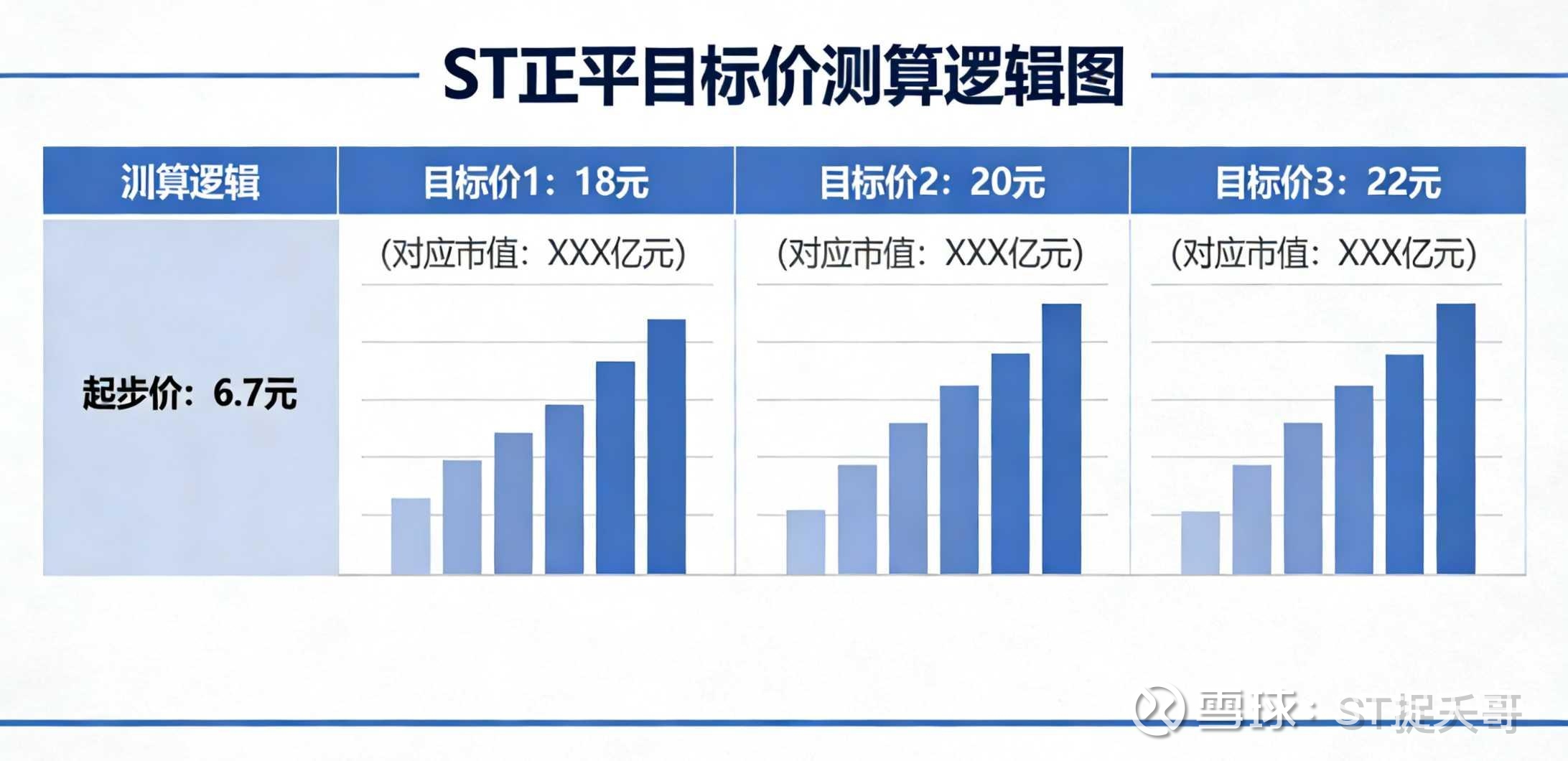 ST正平目标价测算逻辑图

| 测算逻辑 | 目标价1：18元 | 目标价2：20元 | 目标价3：22元 |
|---|---|---|---|
| 起步价：6.7元 | (对应市值：XXX亿元) | (对应市值：XXX亿元) | (对应市值：XXX亿元) |

雪球：ST捉妖哥